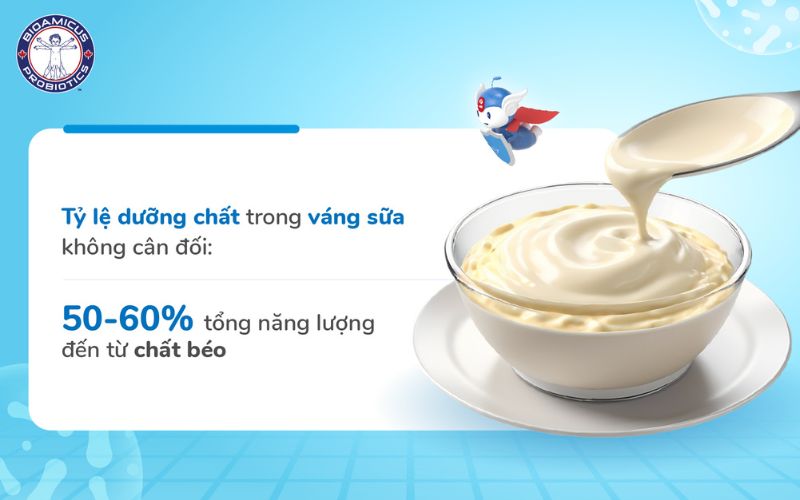 BIOAMICUS PROBIOTICS

Tỷ lệ dưỡng chất trong váng sữa không cân đối:

50-60% tổng năng lượng đến từ chất béo